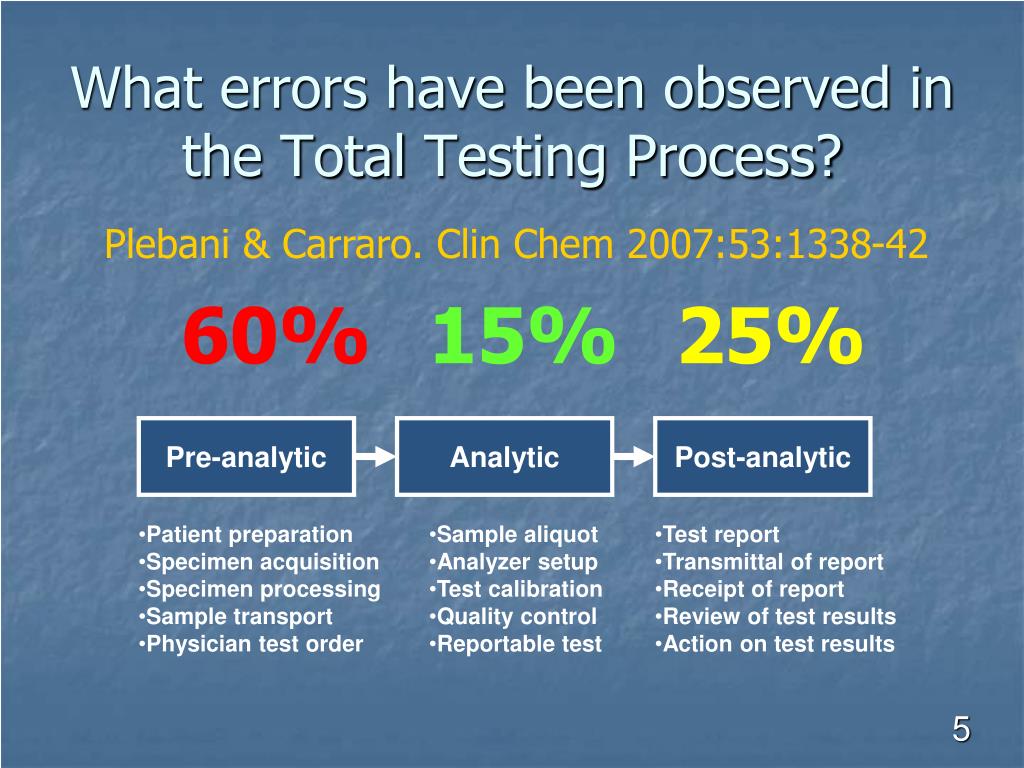 What errors have been observed in the Total Testing Process?

Plebani & Carraro. Clin Chem 2007:53:1338-42

60% 15% 25%

Pre-analytic

Analytic

Post-analytic

•Patient preparation
•Specimen acquisition
•Specimen processing
•Sample transport
•Physician test order

•Sample aliquot
•Analyzer setup
•Test calibration
•Quality control
•Reportable test

•Test report
•Transmittal of report
•Receipt of report
•Review of test results
•Action on test results

5